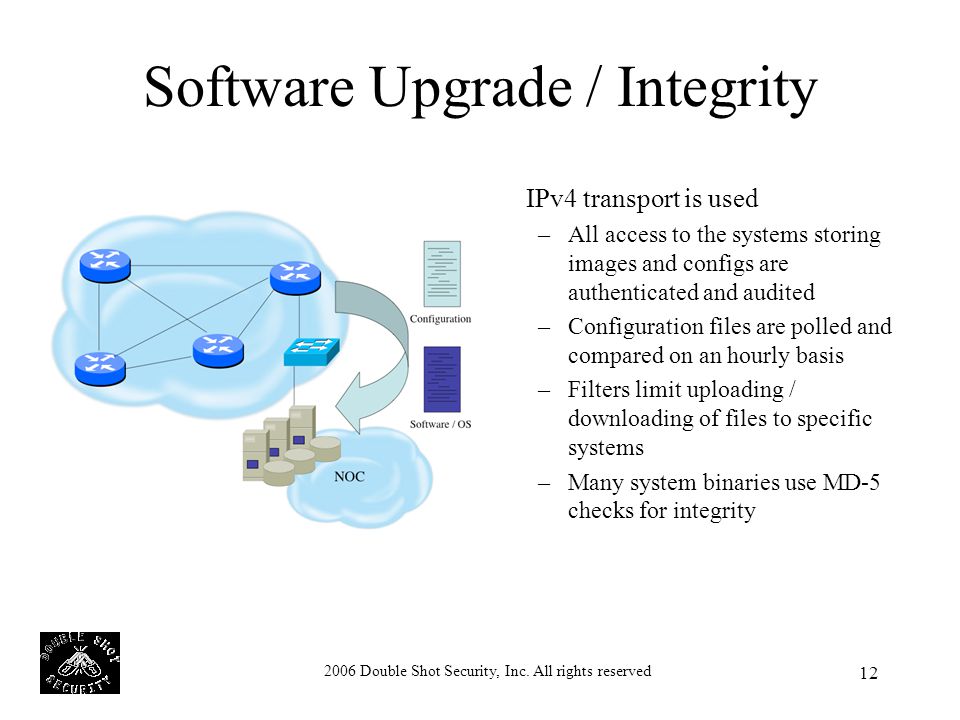 Software Upgrade / Integrity

Configuration

Software / OS

NOC

IPv4 transport is used

– All access to the systems storing images and configs are authenticated and audited

– Configuration files are polled and compared on an hourly basis

– Filters limit uploading / downloading of files to specific systems

– Many system binaries use MD-5 checks for integrity

DOUBLE SHOT SECURITY

2006 Double Shot Security, Inc. All rights reserved

12